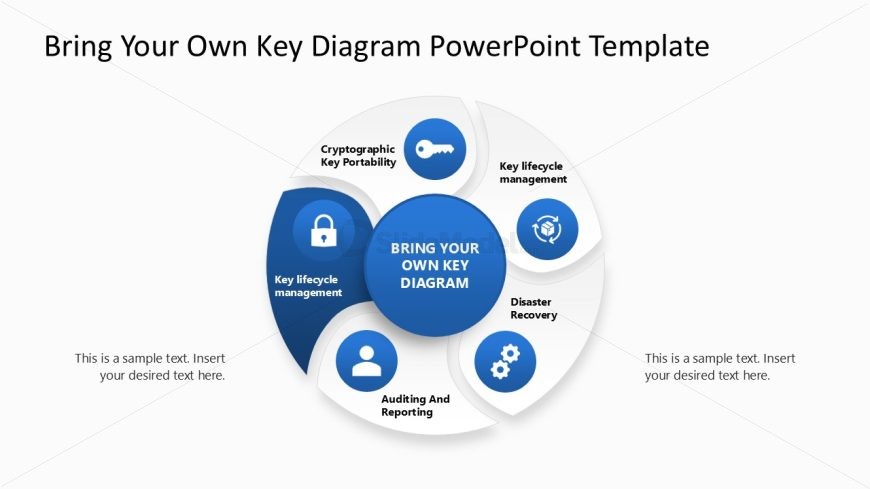 Bring Your Own Key Diagram PowerPoint Template

Cryptographic Key Portability

Key lifecycle management

Key lifecycle management

BRING YOUR OWN KEY DIAGRAM

Disaster Recovery

Auditing And Reporting

This is a sample text. Insert your desired text here.

This is a sample text. Insert your desired text here.